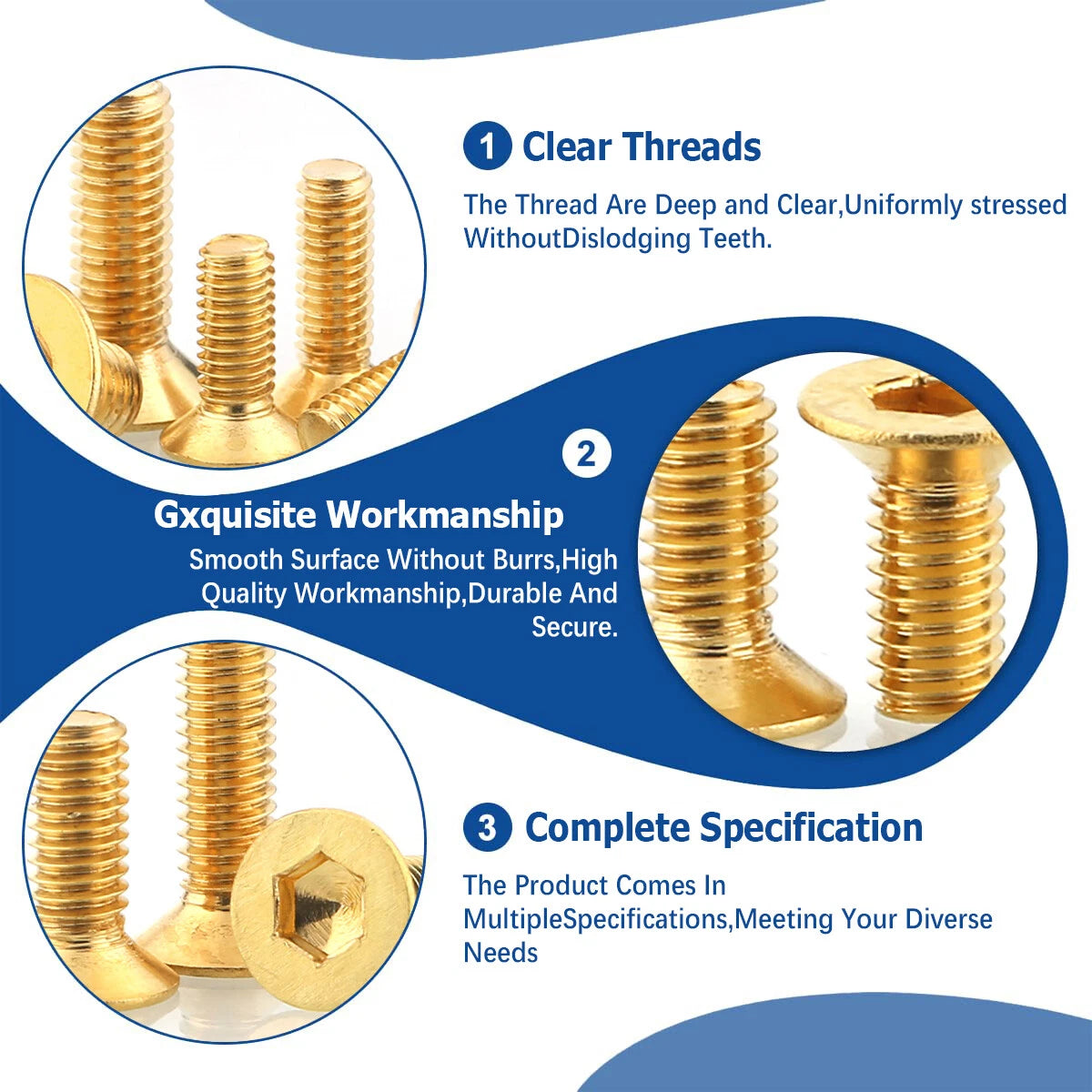 1 Clear Threads

The Thread Are Deep and Clear,Uniformly stressed WithoutDislodging Teeth.

2

Gxquisite Workmanship

Smooth Surface Without Burrs,High Quality Workmanship,Durable And Secure.

3 Complete Specification

The Product Comes In MultipleSpecifications,Meeting Your Diverse Needs